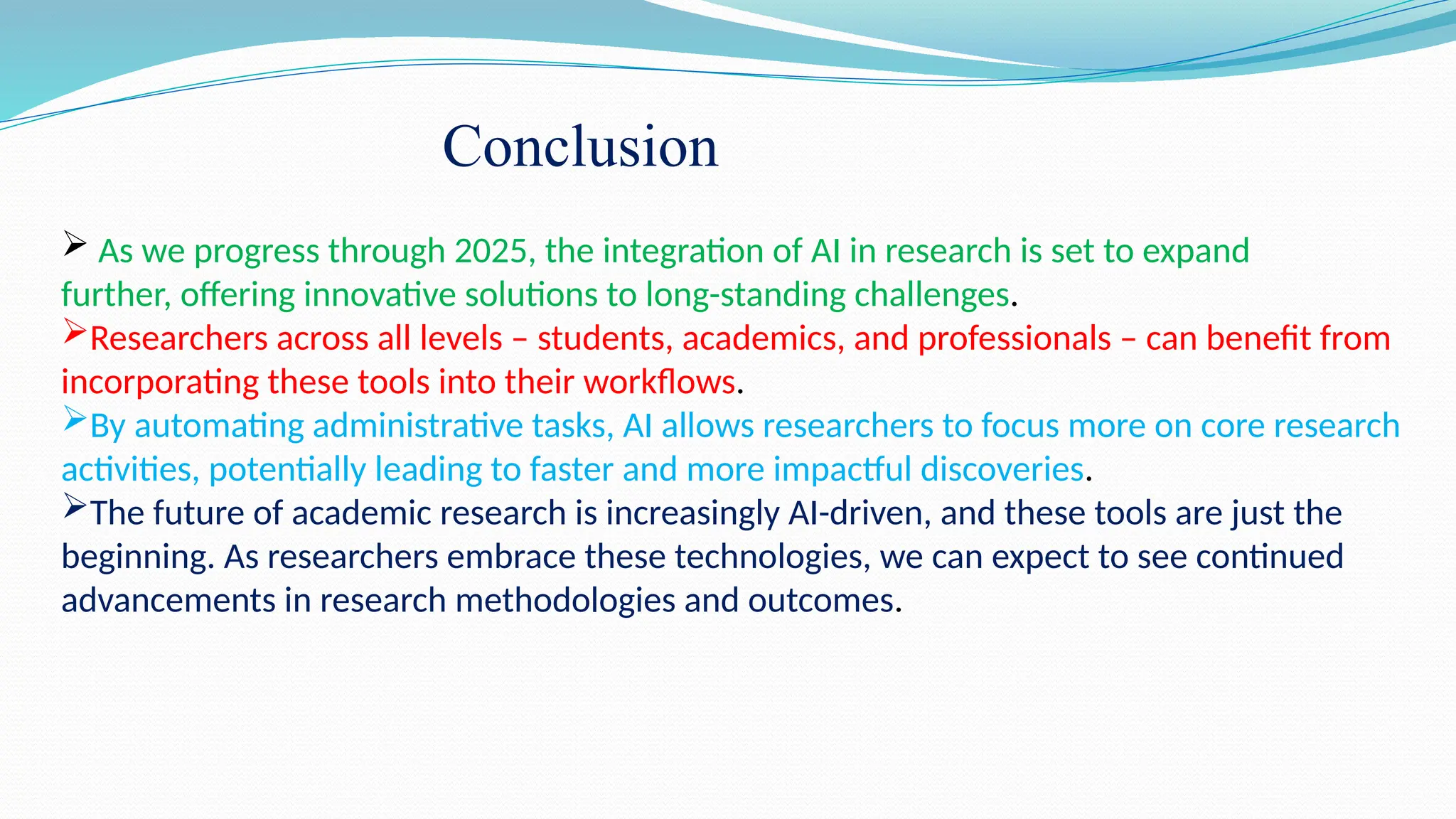 Conclusion

➢ As we progress through 2025, the integration of AI in research is set to expand further, offering innovative solutions to long-standing challenges.

➢Researchers across all levels – students, academics, and professionals – can benefit from incorporating these tools into their workflows.

➢By automating administrative tasks, AI allows researchers to focus more on core research activities, potentially leading to faster and more impactful discoveries.

➢The future of academic research is increasingly AI-driven, and these tools are just the beginning. As researchers embrace these technologies, we can expect to see continued advancements in research methodologies and outcomes.